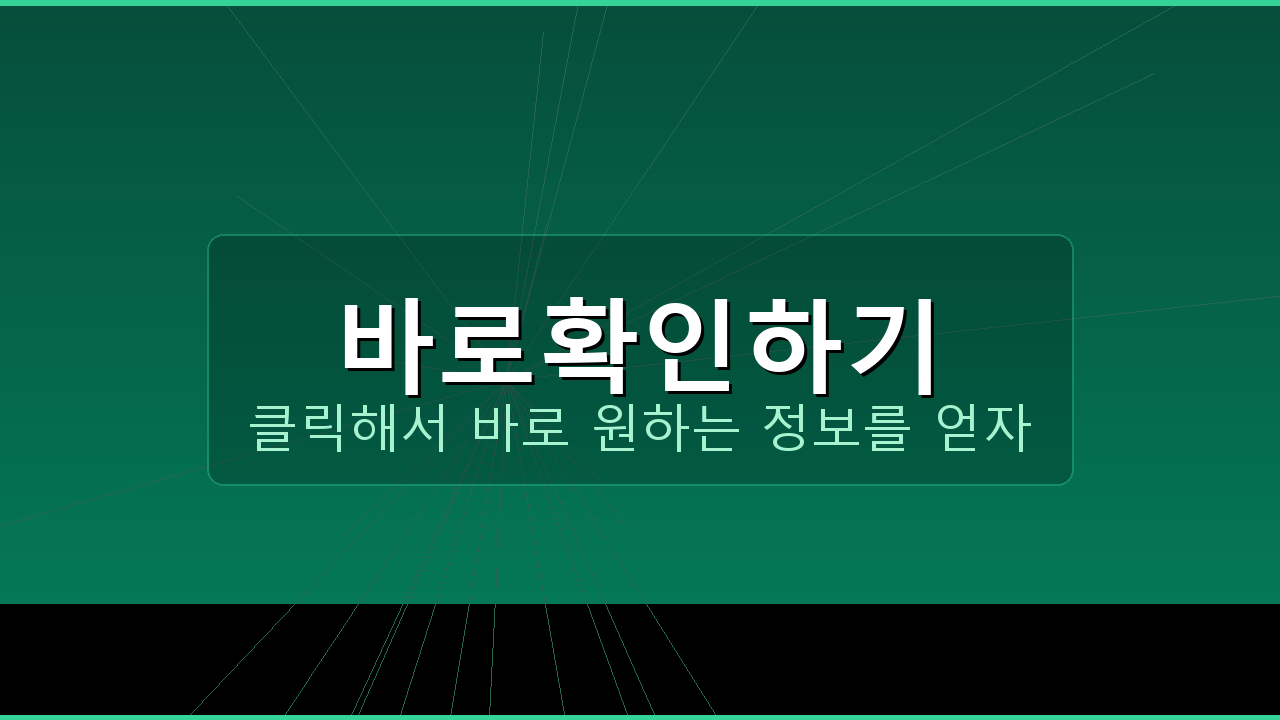 바로확인하기
클릭해서 바로 원하는 정보를 얻자